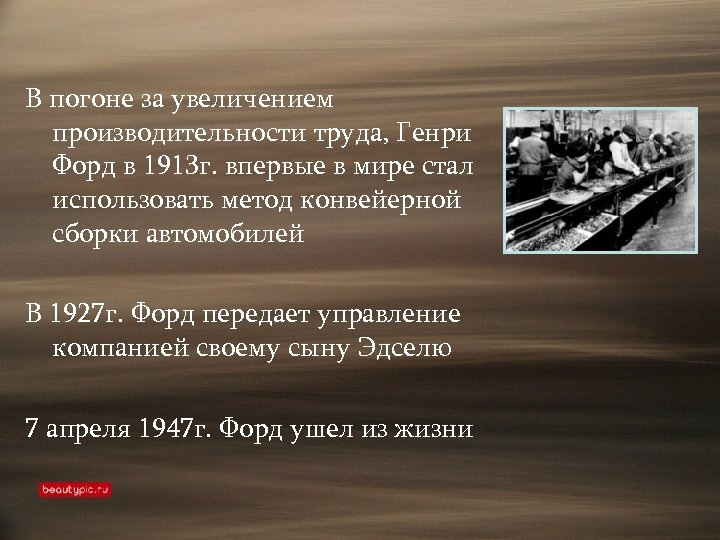 В погоне за увеличением производительности труда, Генри Форд в 1913г. впервые в мире стал использовать метод конвейерной сборки автомобилей

В 1927г. Форд передает управление компанией своему сыну Эдселю

7 апреля 1947г. Форд ушел из жизни

beautypic.ru